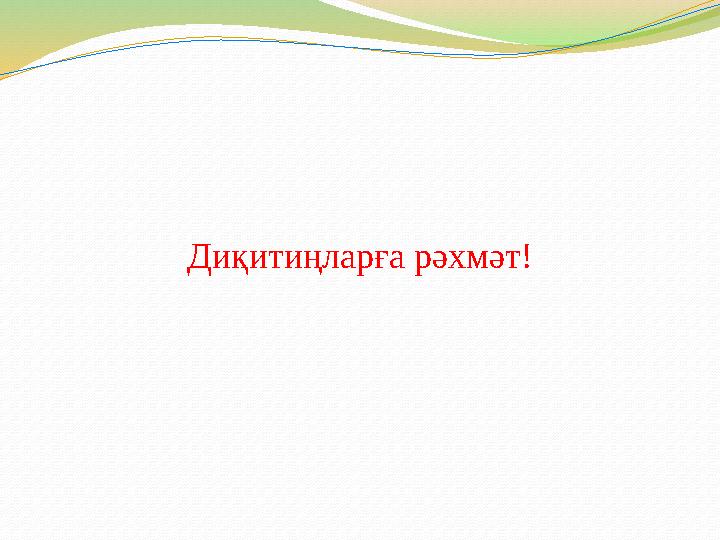 Диқитиңларға рәхмәт!